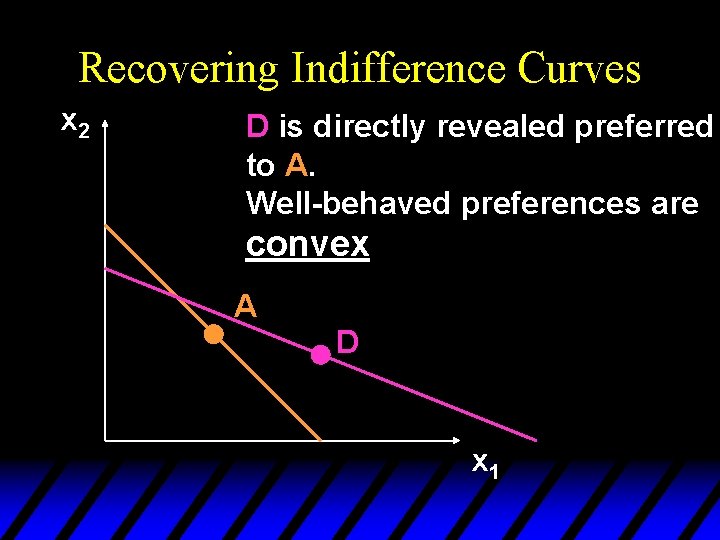 Recovering Indifference Curves

$x_2$

D is directly revealed preferred to A.
Well-behaved preferences are convex

A

D

$x_1$